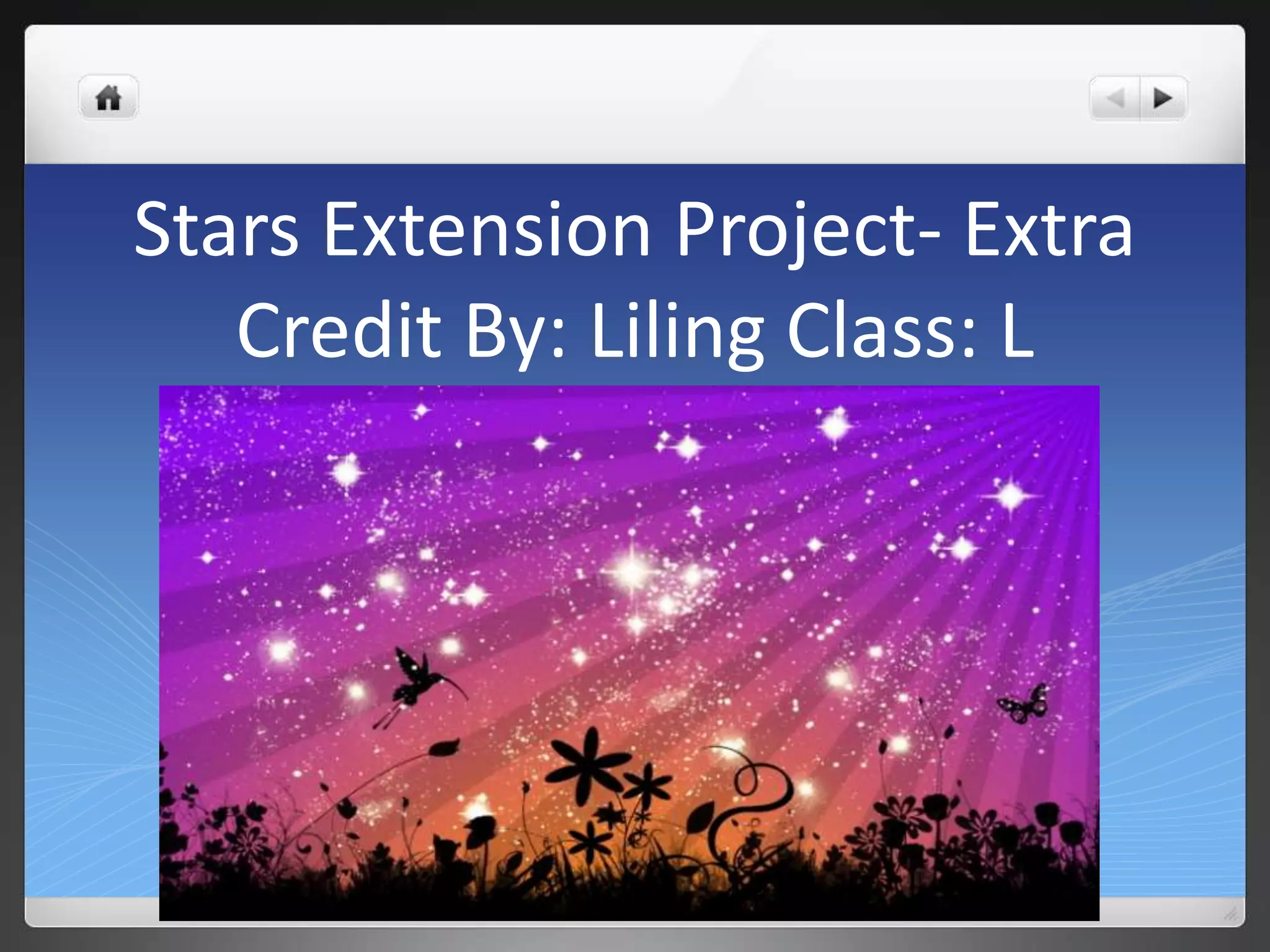 Stars Extension Project- Extra Credit By: Liling Class: L